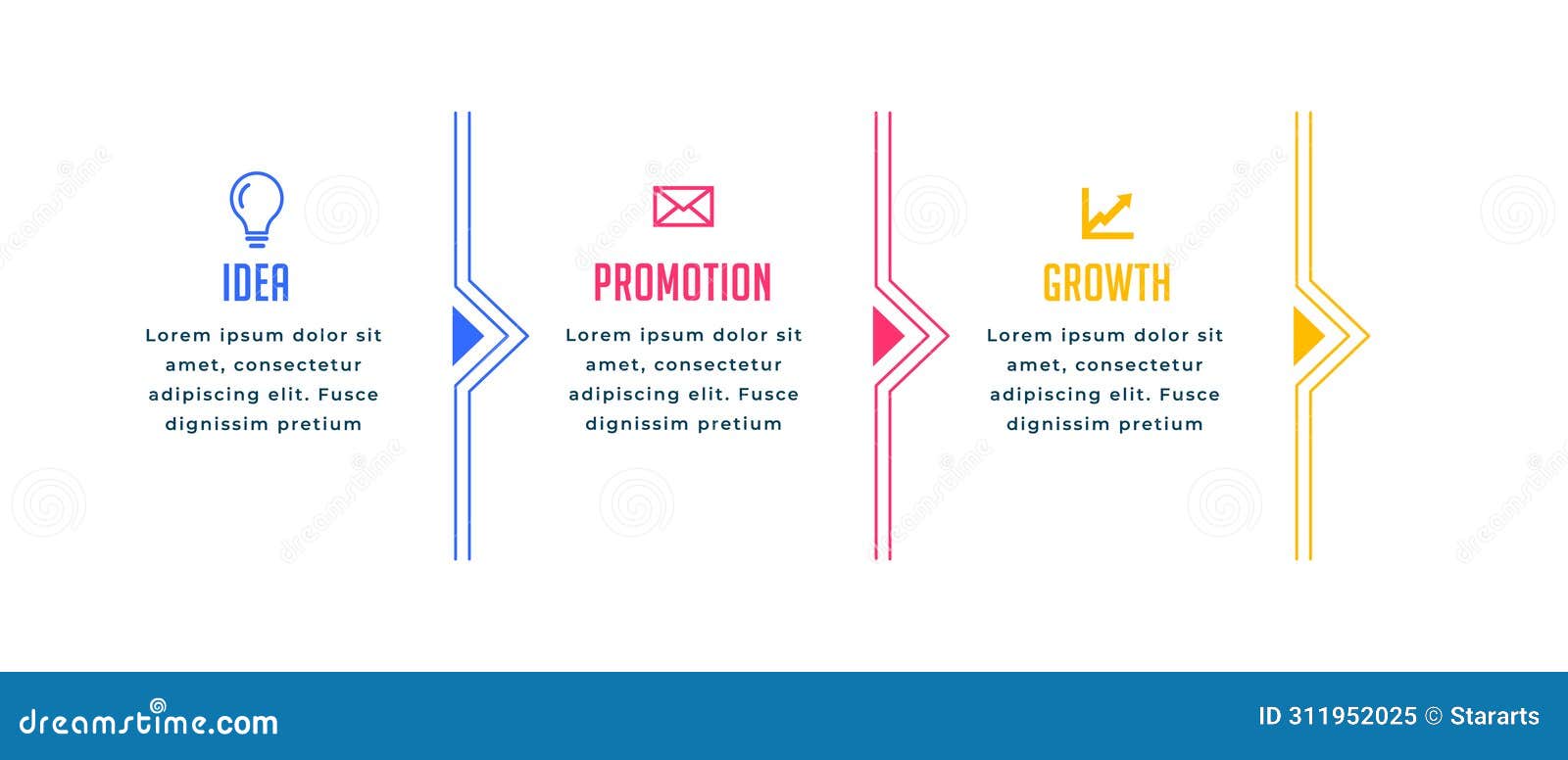 IDEA

Lorem ipsum dolor sit amet, consectetur adipiscing elit. Fusce dignissim pretium

PROMOTION

Lorem ipsum dolor sit amet, consectetur adipiscing elit. Fusce dignissim pretium

GROWTH

Lorem ipsum dolor sit amet, consectetur adipiscing elit. Fusce dignissim pretium

dreamstime.com

ID 311952025 © Stararts